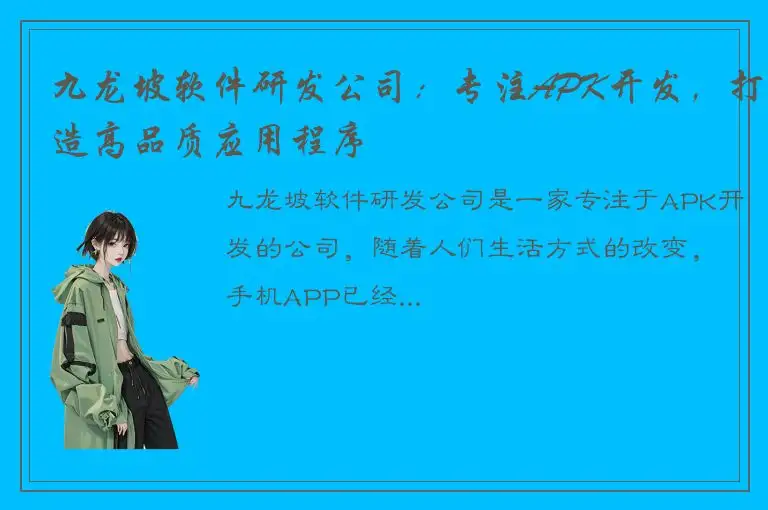 九龙坡软件研发公司：专注APK开发，打造高品质应用程序

九龙坡软件研发公司是一家专注于APK开发的公司，随着人们生活方式的改变，手机APP已经...